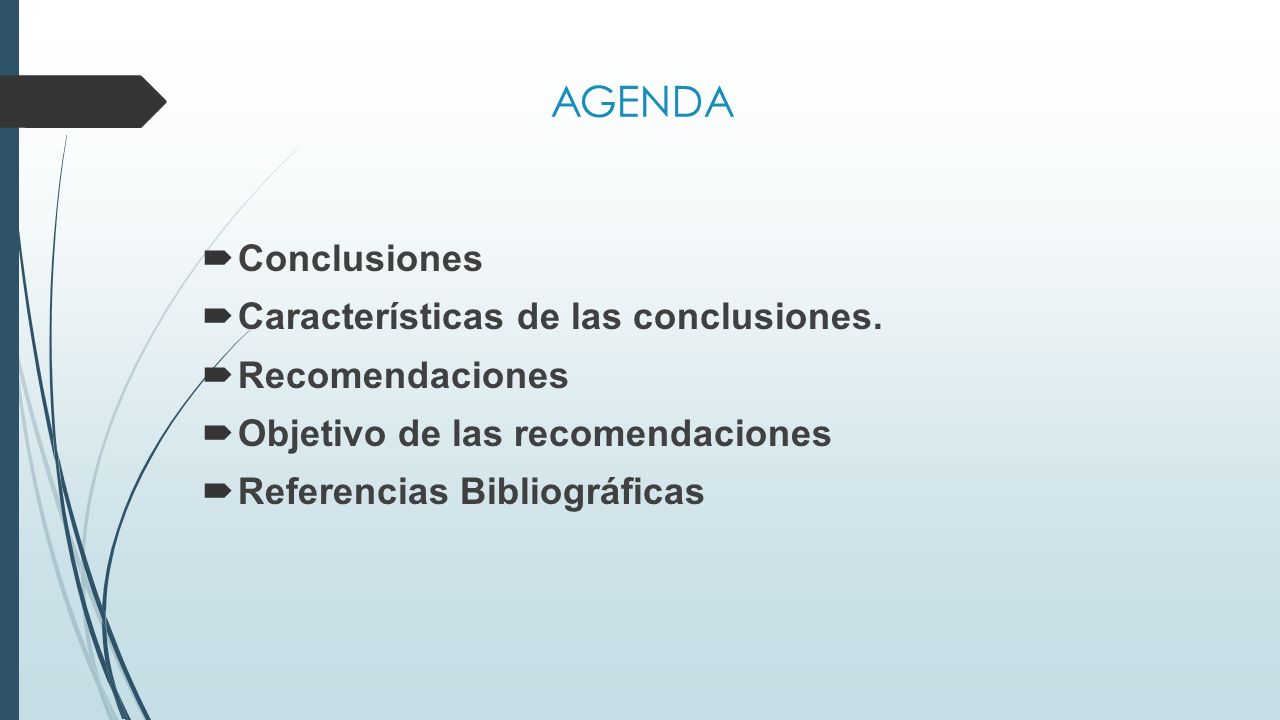 AGENDA

Conclusiones
Características de las conclusiones.
Recomendaciones
Objetivo de las recomendaciones
Referencias Bibliográficas